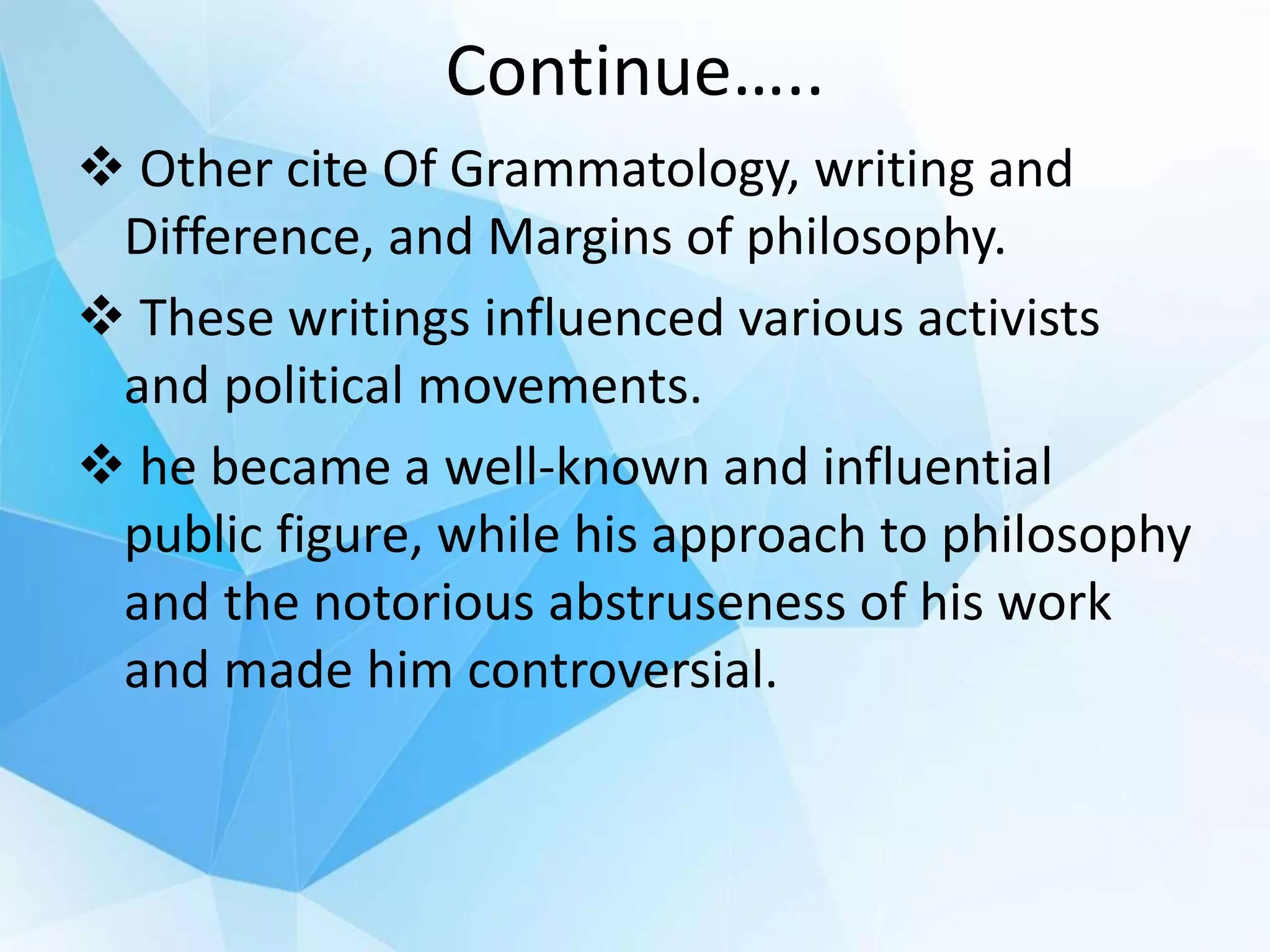 Continue…..

❖ Other cite Of Grammatology, writing and Difference, and Margins of philosophy.

❖ These writings influenced various activists and political movements.

❖ he became a well-known and influential public figure, while his approach to philosophy and the notorious abstruseness of his work and made him controversial.